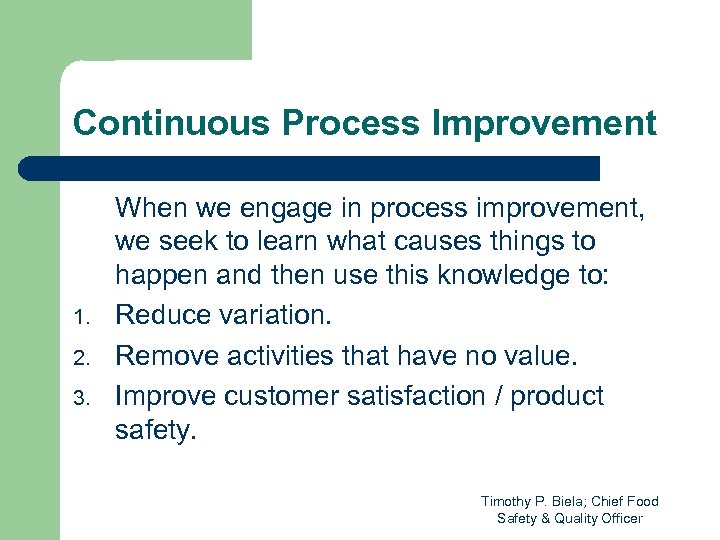 Continuous Process Improvement

When we engage in process improvement, we seek to learn what causes things to happen and then use this knowledge to:

1. Reduce variation.
2. Remove activities that have no value.
3. Improve customer satisfaction / product safety.

Timothy P. Biela; Chief Food Safety & Quality Officer